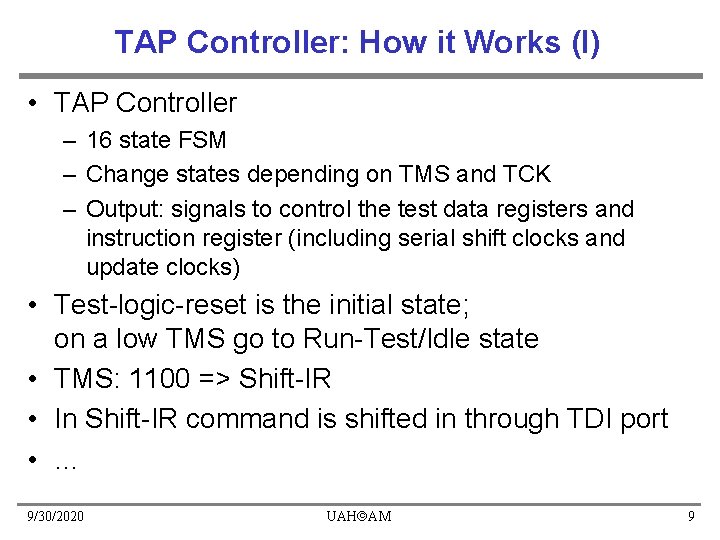 TAP Controller: How it Works (I)

• TAP Controller
– 16 state FSM
– Change states depending on TMS and TCK
– Output: signals to control the test data registers and instruction register (including serial shift clocks and update clocks)
• Test-logic-reset is the initial state; on a low TMS go to Run-Test/Idle state
• TMS: 1100 => Shift-IR
• In Shift-IR command is shifted in through TDI port
• …

9/30/2020 UAH©AM 9